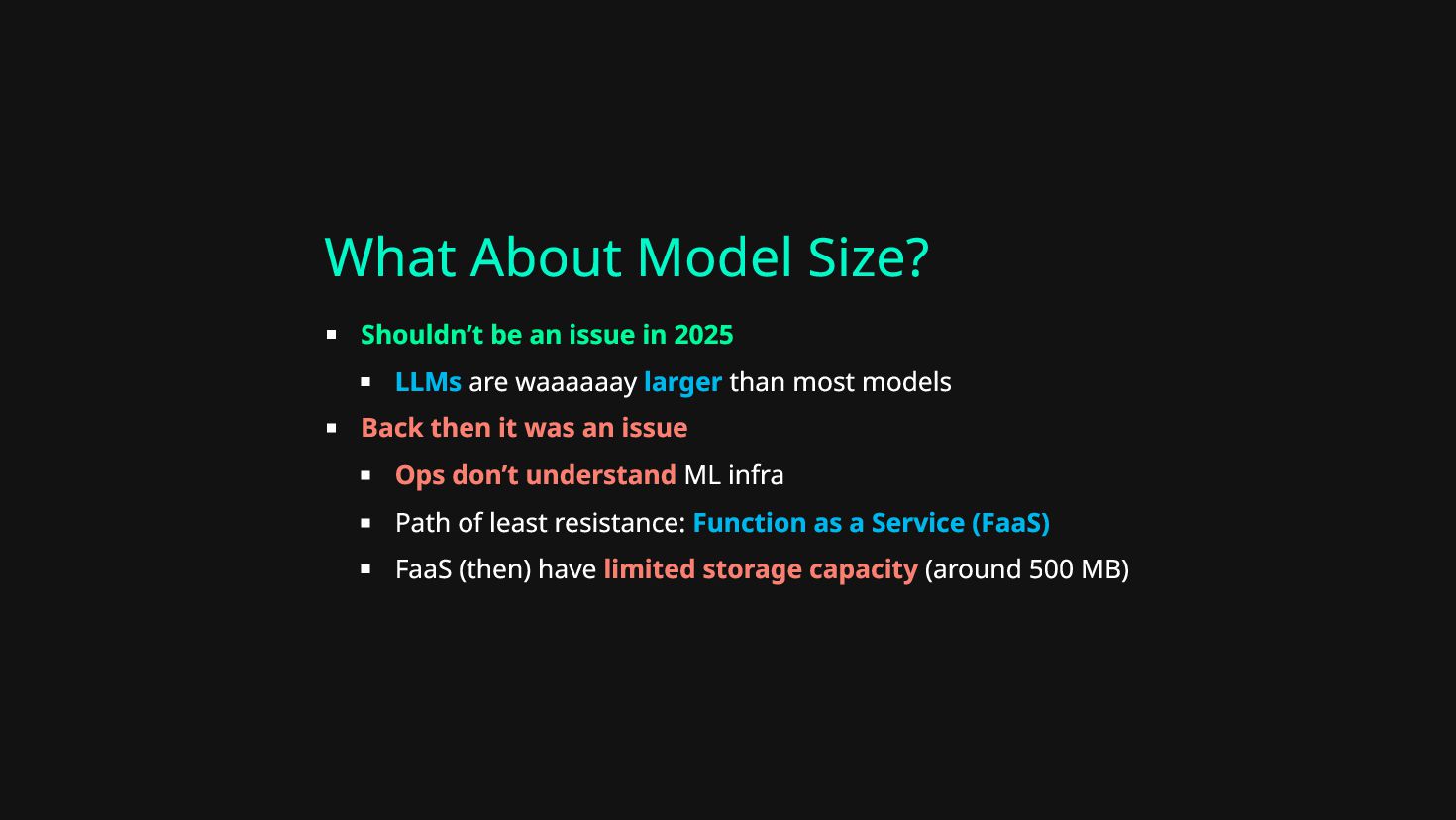 What About Model Size?

- Shouldn’t be an issue in 2025
  - LLMs are waaaaaay larger than most models
- Back then it was an issue
  - Ops don’t understand ML infra
  - Path of least resistance: Function as a Service (FaaS)
  - FaaS (then) have limited storage capacity (around 500 MB)